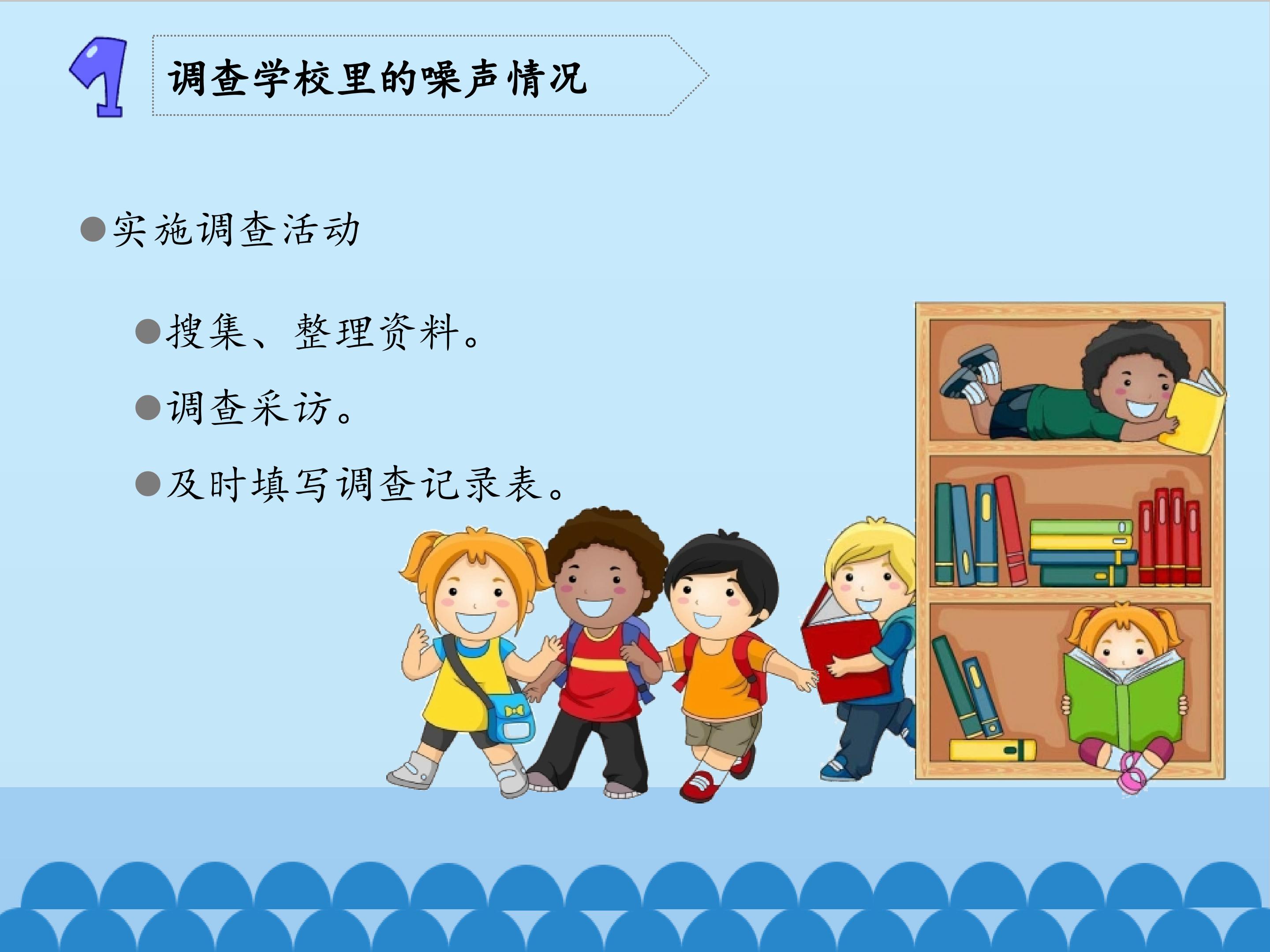 1 调查学校里的噪声情况

●实施调查活动

●搜集、整理资料。

●调查采访。

●及时填写调查记录表。